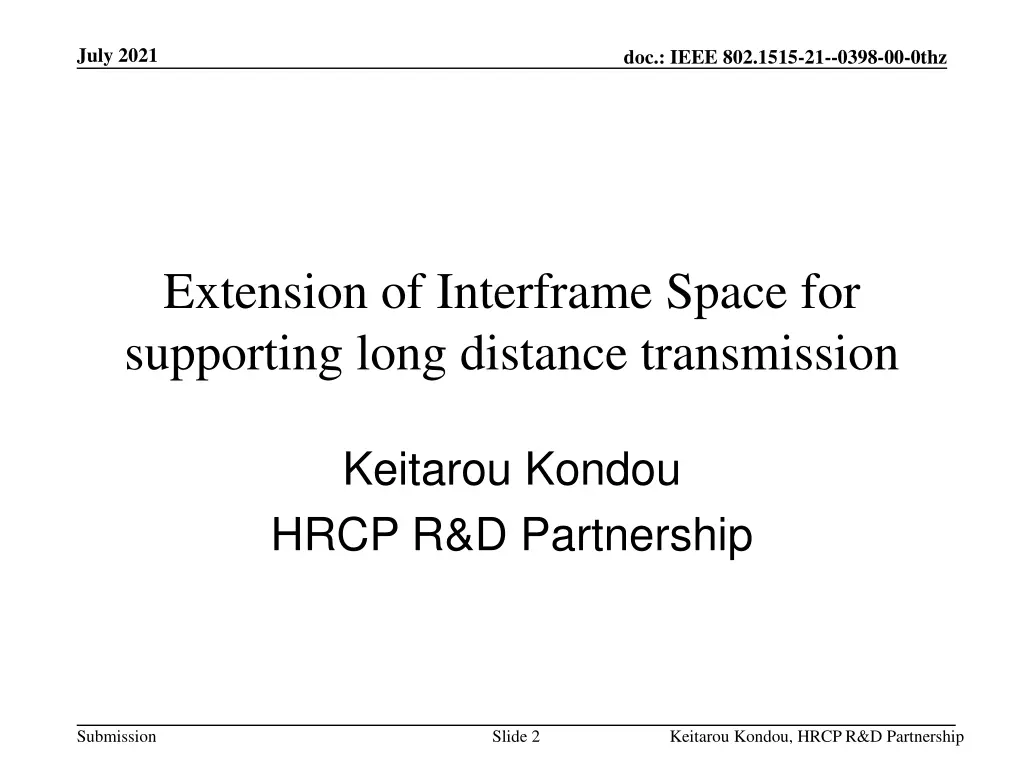 July 2021

doc.: IEEE 802.1515-21--0398-00-0thz

Extension of Interframe Space for supporting long distance transmission

Keitarou Kondou
HRCP R&D Partnership

Submission

Slide 2

Keitarou Kondou, HRCP R&D Partnership